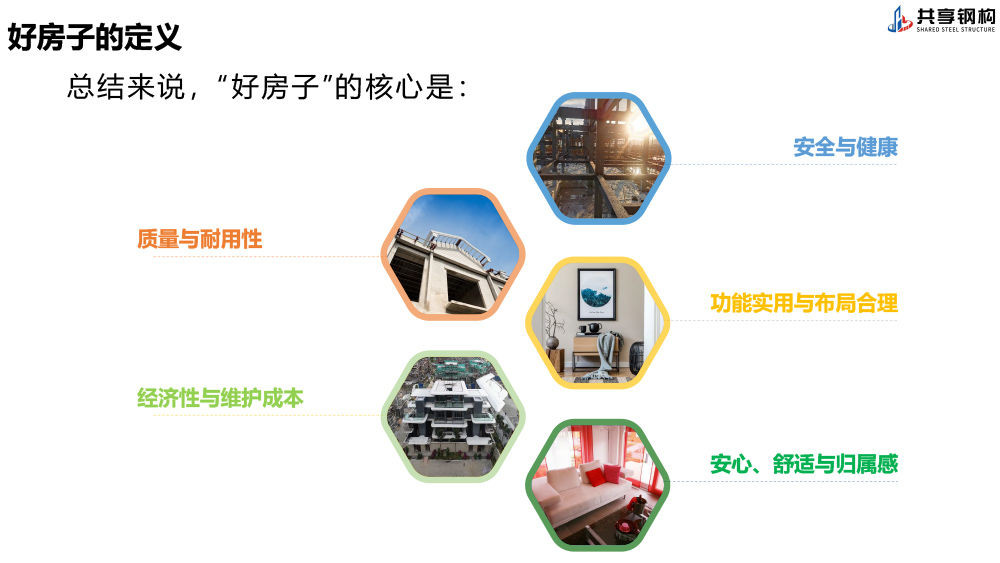 好房子的定义

共享钢构
SHARED STEEL STRUCTURE

总结来说，“好房子”的核心是：

安全与健康

质量与耐用性

功能实用与布局合理

经济性与维护成本

安心、舒适与归属感